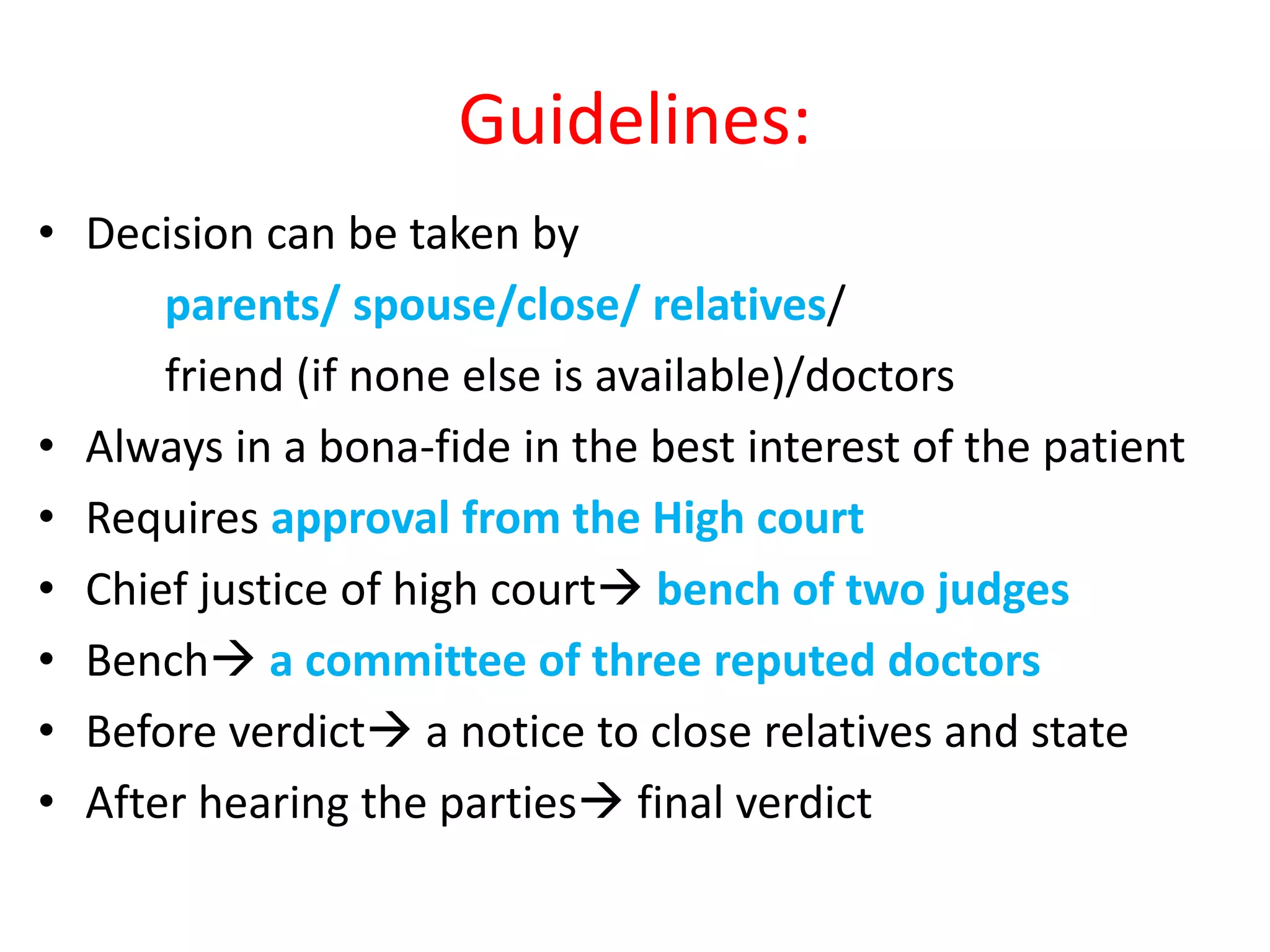 Guidelines:

• Decision can be taken by
parents/ spouse/close/ relatives/
friend (if none else is available)/doctors
• Always in a bona-fide in the best interest of the patient
• Requires approval from the High court
• Chief justice of high court→ bench of two judges
• Bench→ a committee of three reputed doctors
• Before verdict→ a notice to close relatives and state
• After hearing the parties→ final verdict